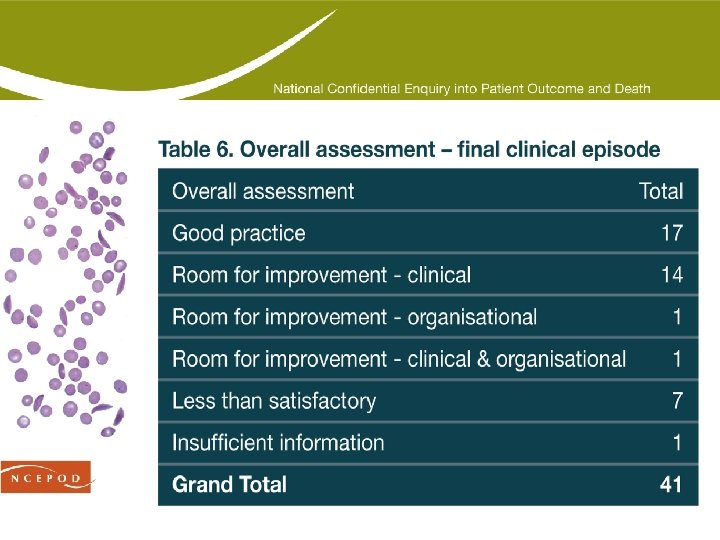 National Confidential Enquiry into Patient Outcome and Death

Table 6. Overall assessment – final clinical episode

| Overall assessment | Total |
|---|---|
| Good practice | 17 |
| Room for improvement - clinical | 14 |
| Room for improvement - organisational | 1 |
| Room for improvement - clinical & organisational | 1 |
| Less than satisfactory | 7 |
| Insufficient information | 1 |
| **Grand Total** | **41** |

NCEPOD